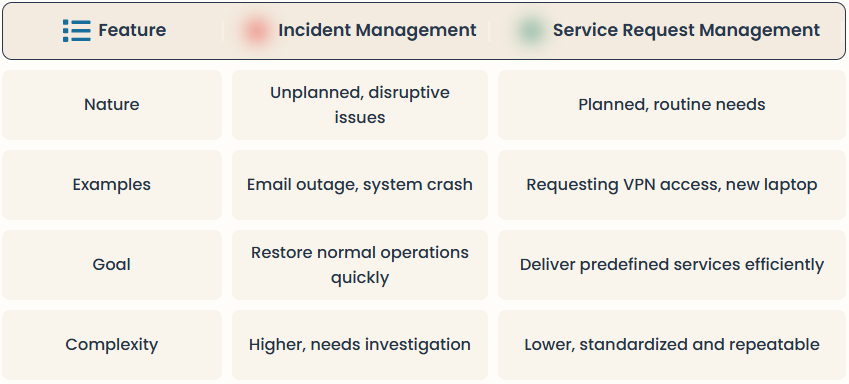 | Feature | Incident Management | Service Request Management |
|---|---|---|
| Nature | Unplanned, disruptive issues | Planned, routine needs |
| Examples | Email outage, system crash | Requesting VPN access, new laptop |
| Goal | Restore normal operations quickly | Deliver predefined services efficiently |
| Complexity | Higher, needs investigation | Lower, standardized and repeatable |